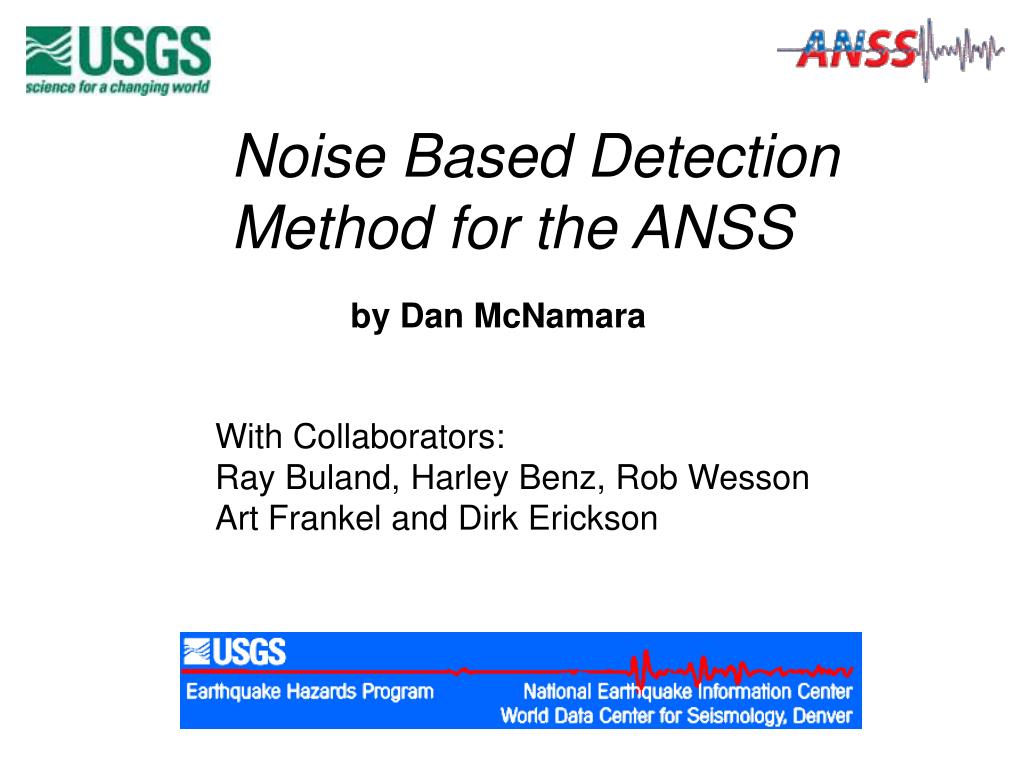 USGS
science for a changing world

ANSS

Noise Based Detection Method for the ANSS

by Dan McNamara

With Collaborators:
Ray Buland, Harley Benz, Rob Wesson
Art Frankel and Dirk Erickson

USGS
Earthquake Hazards Program
National Earthquake Information Center
World Data Center for Seismology, Denver